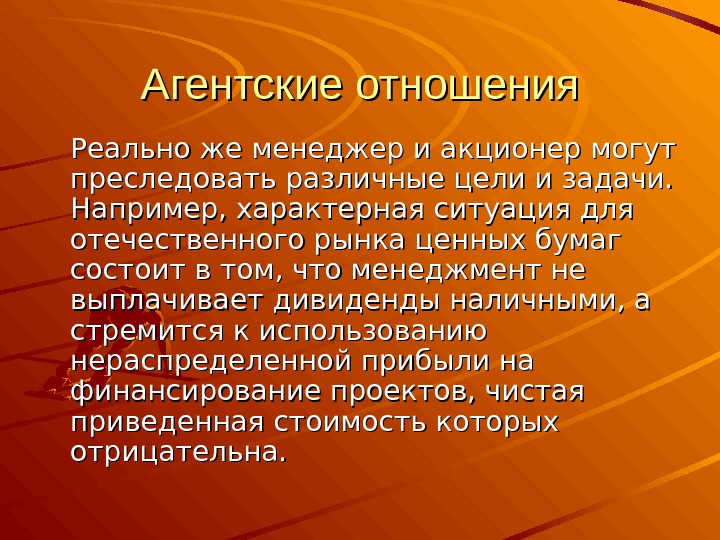 Агентские отношения

Реально же менеджер и акционер могут преследовать различные цели и задачи. Например, характерная ситуация для отечественного рынка ценных бумаг состоит в том, что менеджмент не выплачивает дивиденды наличными, а стремится к использованию нераспределенной прибыли на финансирование проектов, чистая приведенная стоимость которых отрицательна.